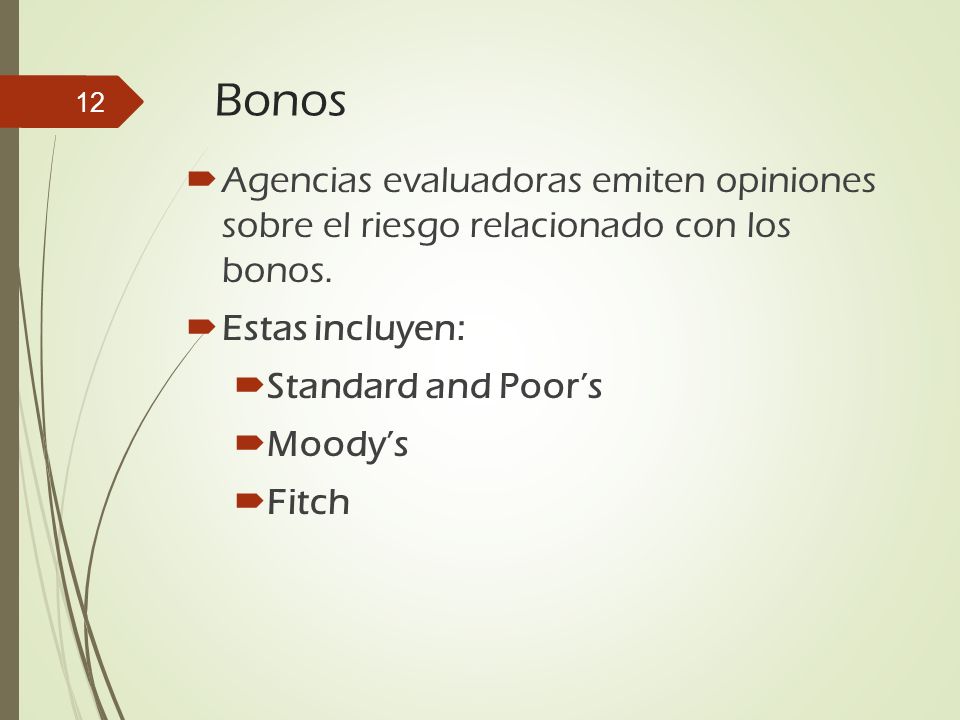 12

Bonos

Agencias evaluadoras emiten opiniones sobre el riesgo relacionado con los bonos.

Estas incluyen:

Standard and Poor's

Moody's

Fitch